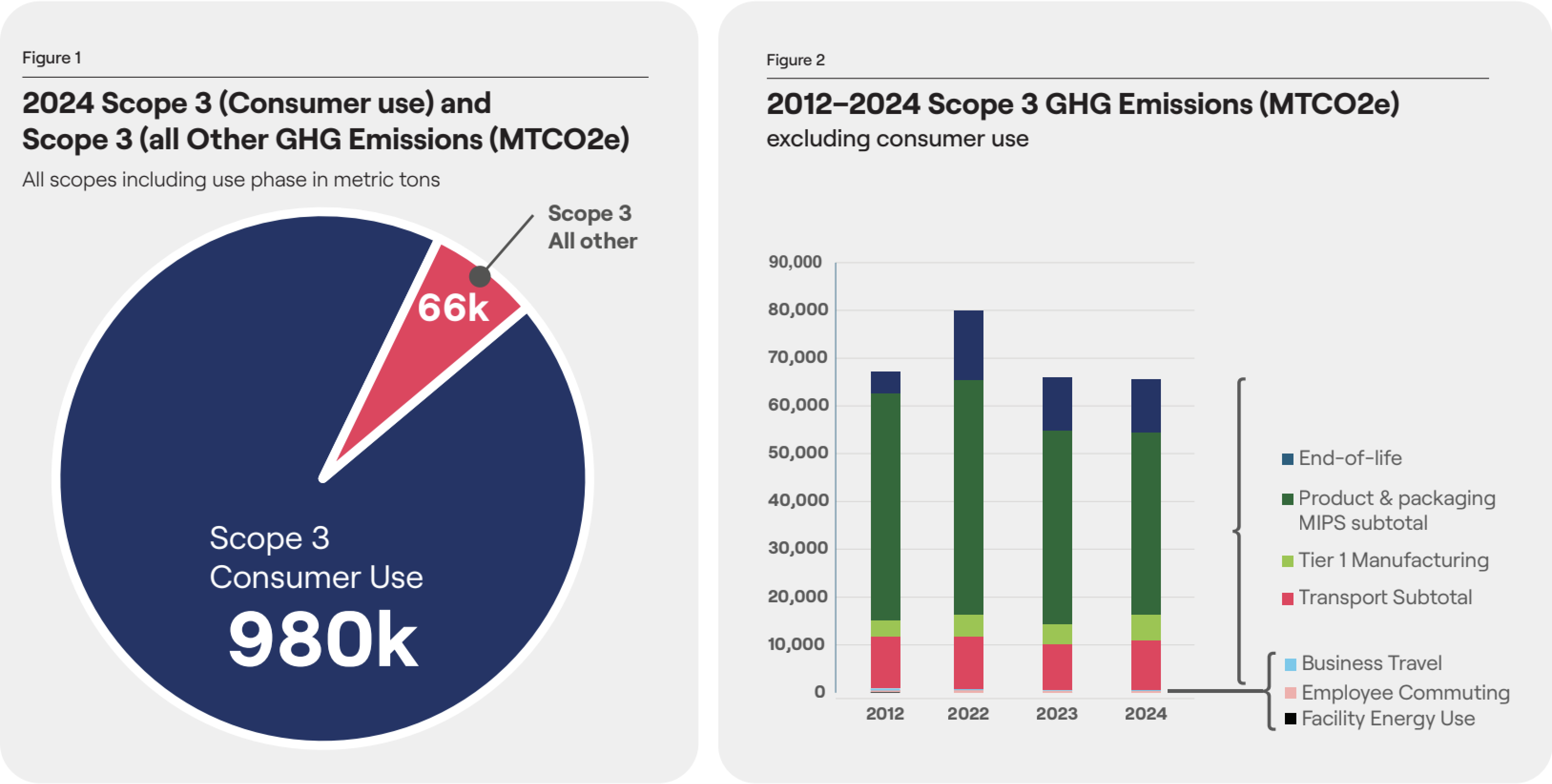 Figure 1

2024 Scope 3 (Consumer use) and Scope 3 (all Other GHG Emissions (MTCO2e)

All scopes including use phase in metric tons

Scope 3 All other

66k

Scope 3 Consumer Use

980k

Figure 2

2012–2024 Scope 3 GHG Emissions (MTCO2e)

excluding consumer use

90,000
80,000
70,000
60,000
50,000
40,000
30,000
20,000
10,000
0

2012
2022
2023
2024

End-of-life
Product & packaging MIPS subtotal
Tier 1 Manufacturing
Transport Subtotal
Business Travel
Employee Commuting
Facility Energy Use